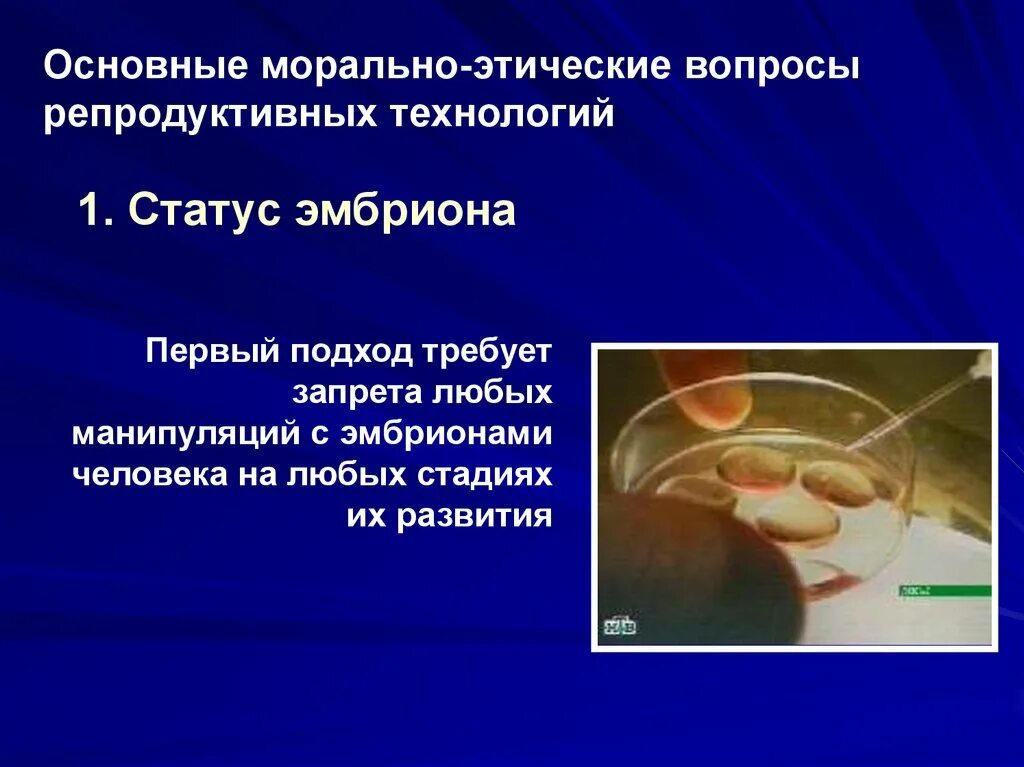 Основные морально-этические вопросы репродуктивных технологий

1. Статус эмбриона

Первый подход требует запрета любых манипуляций с эмбрионами человека на любых стадиях их развития

НТВ